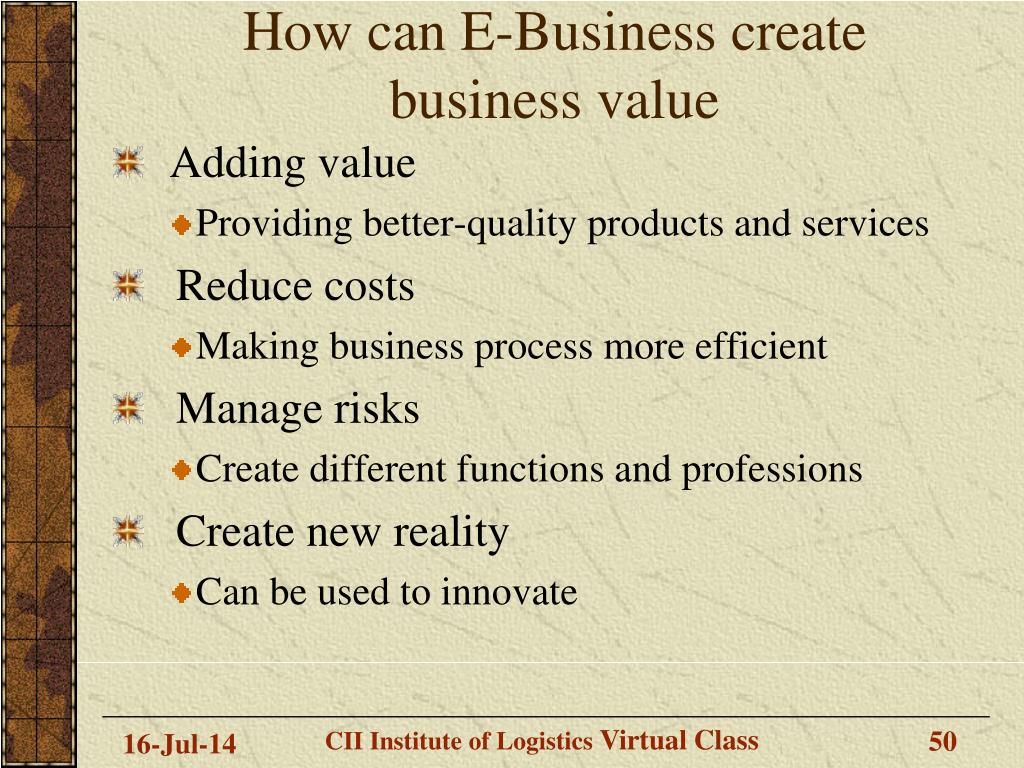 How can E-Business create business value

Adding value

Providing better-quality products and services

Reduce costs

Making business process more efficient

Manage risks

Create different functions and professions

Create new reality

Can be used to innovate

16-Jul-14 CII Institute of Logistics Virtual Class 50